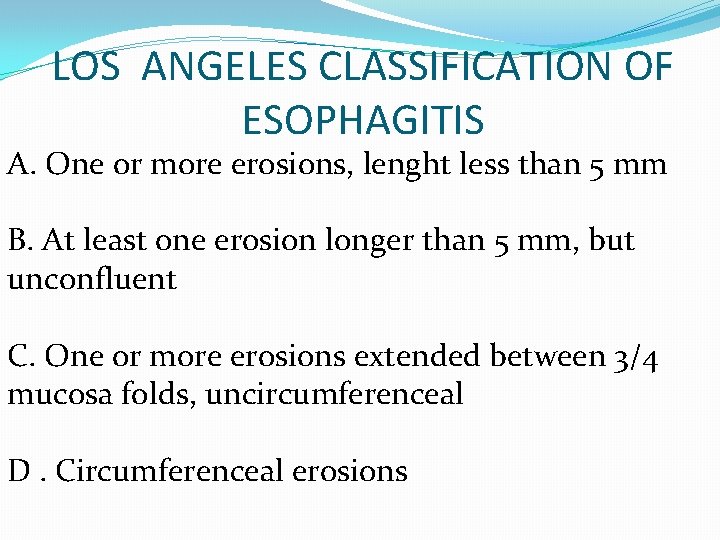 LOS ANGELES CLASSIFICATION OF ESOPHAGITIS

A. One or more erosions, lenght less than 5 mm

B. At least one erosion longer than 5 mm, but unconfluent

C. One or more erosions extended between 3/4 mucosa folds, uncircumferenceal

D . Circumferenceal erosions